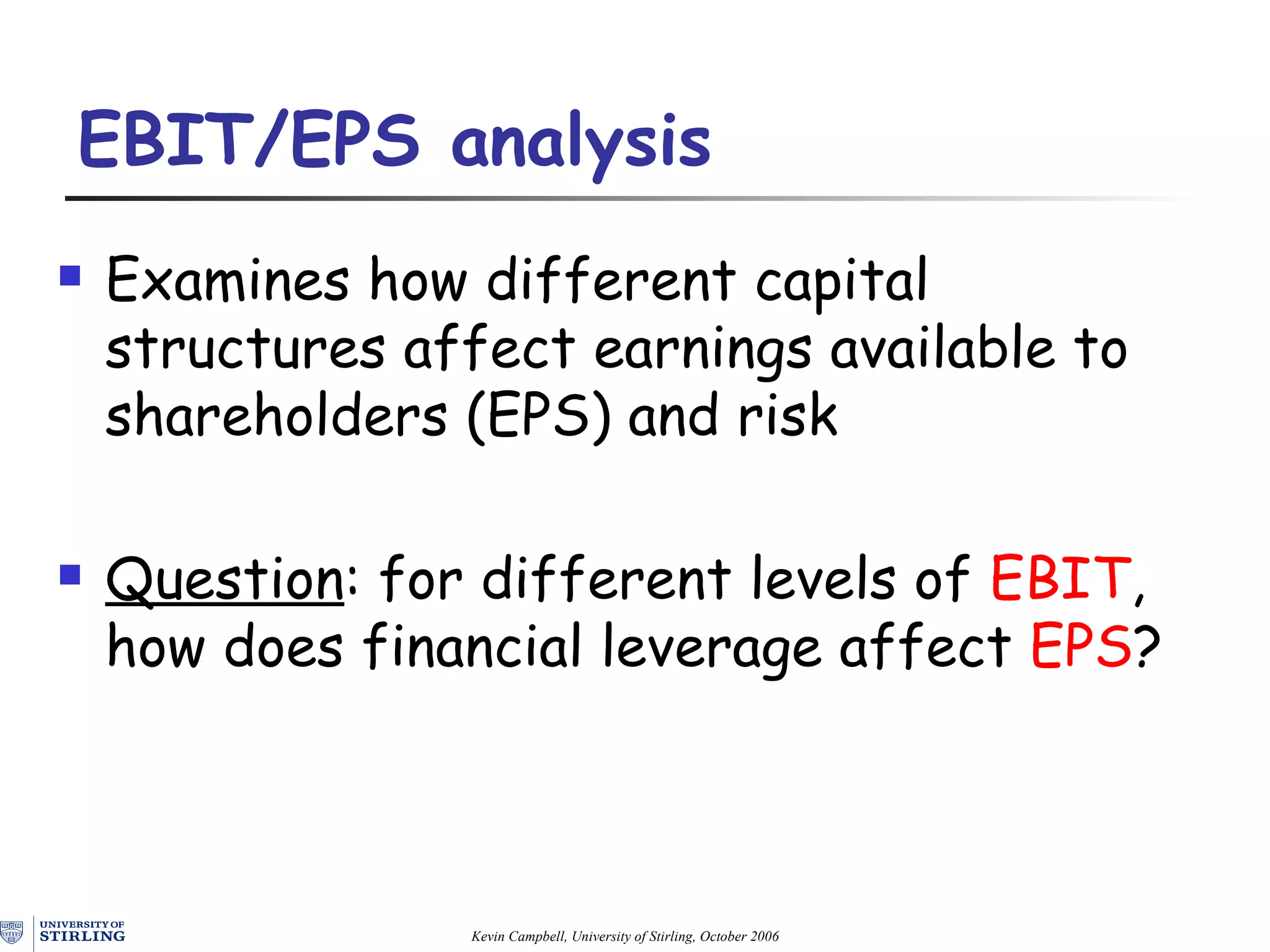 EBIT/EPS analysis

Examines how different capital structures affect earnings available to shareholders (EPS) and risk

Question: for different levels of EBIT, how does financial leverage affect EPS?

UNIVERSITY OF STIRLING

Kevin Campbell, University of Stirling, October 2006